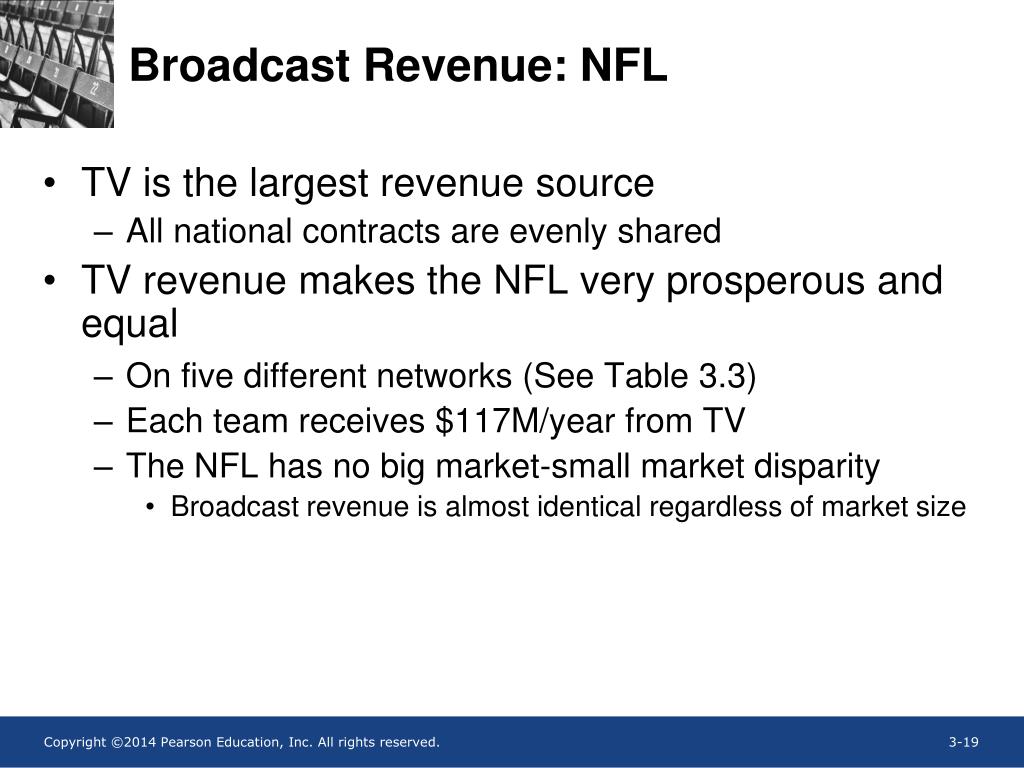 Broadcast Revenue: NFL

• TV is the largest revenue source
– All national contracts are evenly shared
• TV revenue makes the NFL very prosperous and equal
– On five different networks (See Table 3.3)
– Each team receives \$117M/year from TV
– The NFL has no big market-small market disparity
• Broadcast revenue is almost identical regardless of market size

Copyright ©2014 Pearson Education, Inc. All rights reserved.

3-19